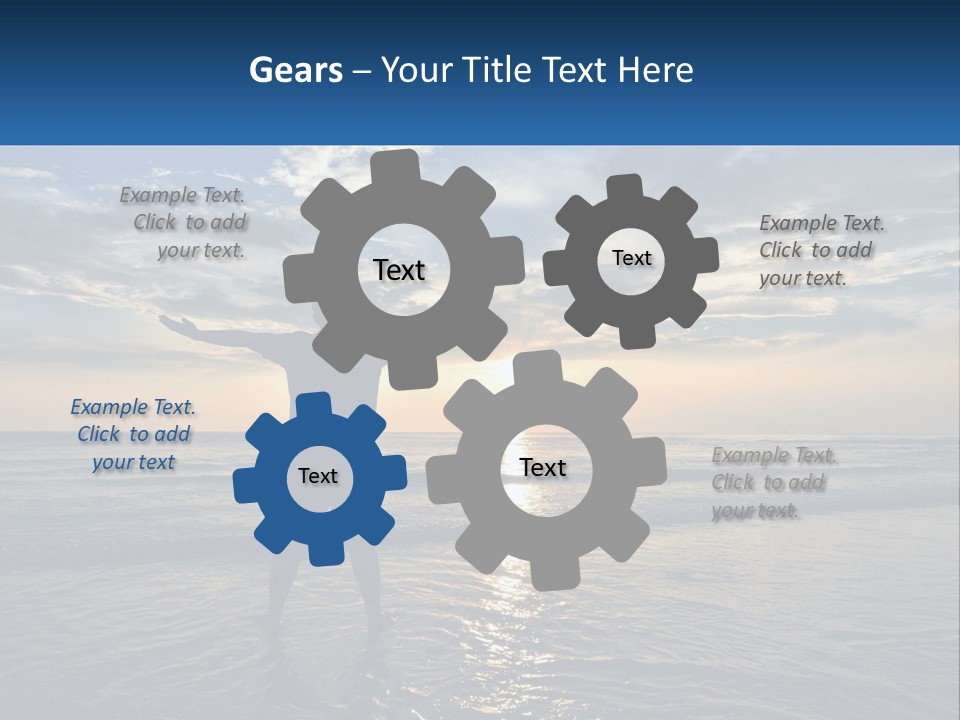 Gears – Your Title Text Here

Example Text. Click to add your text.

Text

Text

Example Text. Click to add your text.

Example Text. Click to add your text

Text

Text

Example Text. Click to add your text.